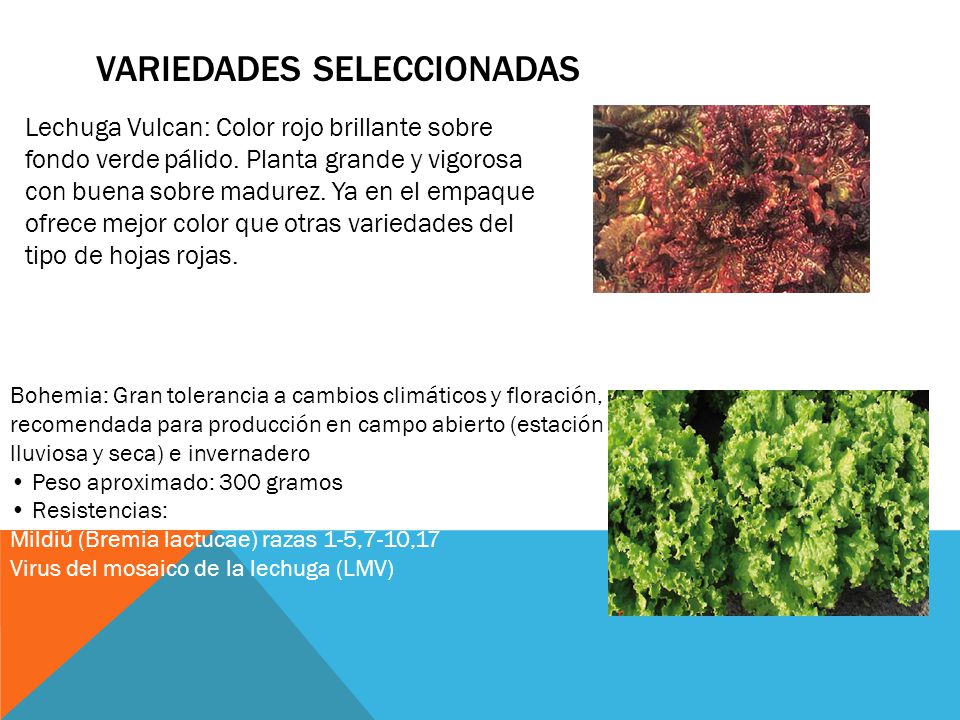 VARIEDADES SELECCIONADAS

Lechuga Vulcan: Color rojo brillante sobre fondo verde pálido. Planta grande y vigorosa con buena sobre madurez. Ya en el empaque ofrece mejor color que otras variedades del tipo de hojas rojas.

Bohemia: Gran tolerancia a cambios climáticos y floración, recomendada para producción en campo abierto (estación lluviosa y seca) e invernadero
• Peso aproximado: 300 gramos
• Resistencias:
Mildiú (Bremia lactucae) razas 1-5,7-10,17
Virus del mosaico de la lechuga (LMV)